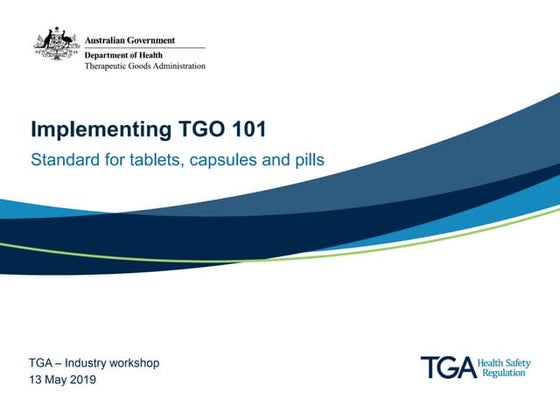 Australian Government
Department of Health
Therapeutic Goods Administration

Implementing TGO 101

Standard for tablets, capsules and pills

TGA – Industry workshop
13 May 2019

TGA Health Safety Regulation